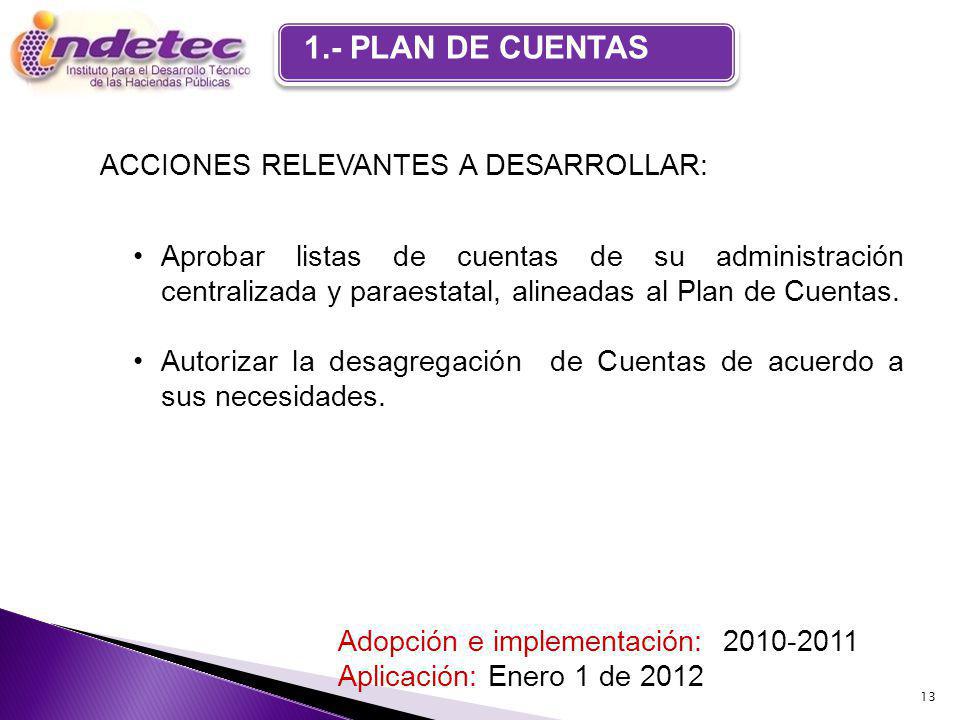 indetec
Instituto para el Desarrollo Técnico de las Haciendas Públicas

1.- PLAN DE CUENTAS

ACCIONES RELEVANTES A DESARROLLAR:

• Aprobar listas de cuentas de su administración centralizada y paraestatal, alineadas al Plan de Cuentas.

• Autorizar la desagregación de Cuentas de acuerdo a sus necesidades.

Adopción e implementación: 2010-2011
Aplicación: Enero 1 de 2012

13